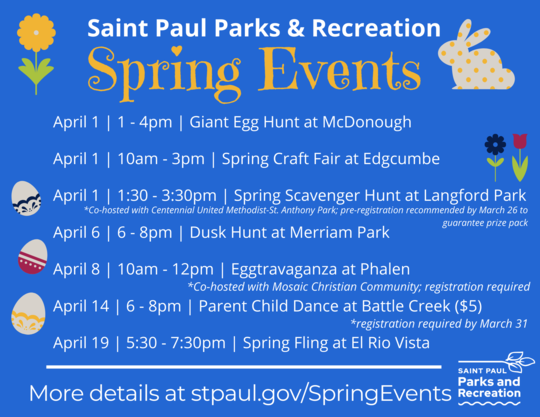 Saint Paul Parks & Recreation
Spring Events

April 1 | 1 - 4pm | Giant Egg Hunt at McDonough

April 1 | 10am - 3pm | Spring Craft Fair at Edgcumbe

April 1 | 1:30 - 3:30pm | Spring Scavenger Hunt at Langford Park
*Co-hosted with Centennial United Methodist-St. Anthony Park; pre-registration recommended by March 26 to guarantee prize pack

April 6 | 6 - 8pm | Dusk Hunt at Merriam Park

April 8 | 10am - 12pm | Eggtravaganza at Phalen
*Co-hosted with Mosaic Christian Community; registration required

April 14 | 6 - 8pm | Parent Child Dance at Battle Creek ($5)
*registration required by March 31

April 19 | 5:30 - 7:30pm | Spring Fling at El Rio Vista

More details at stpaul.gov/SpringEvents

SAINT PAUL
Parks and Recreation